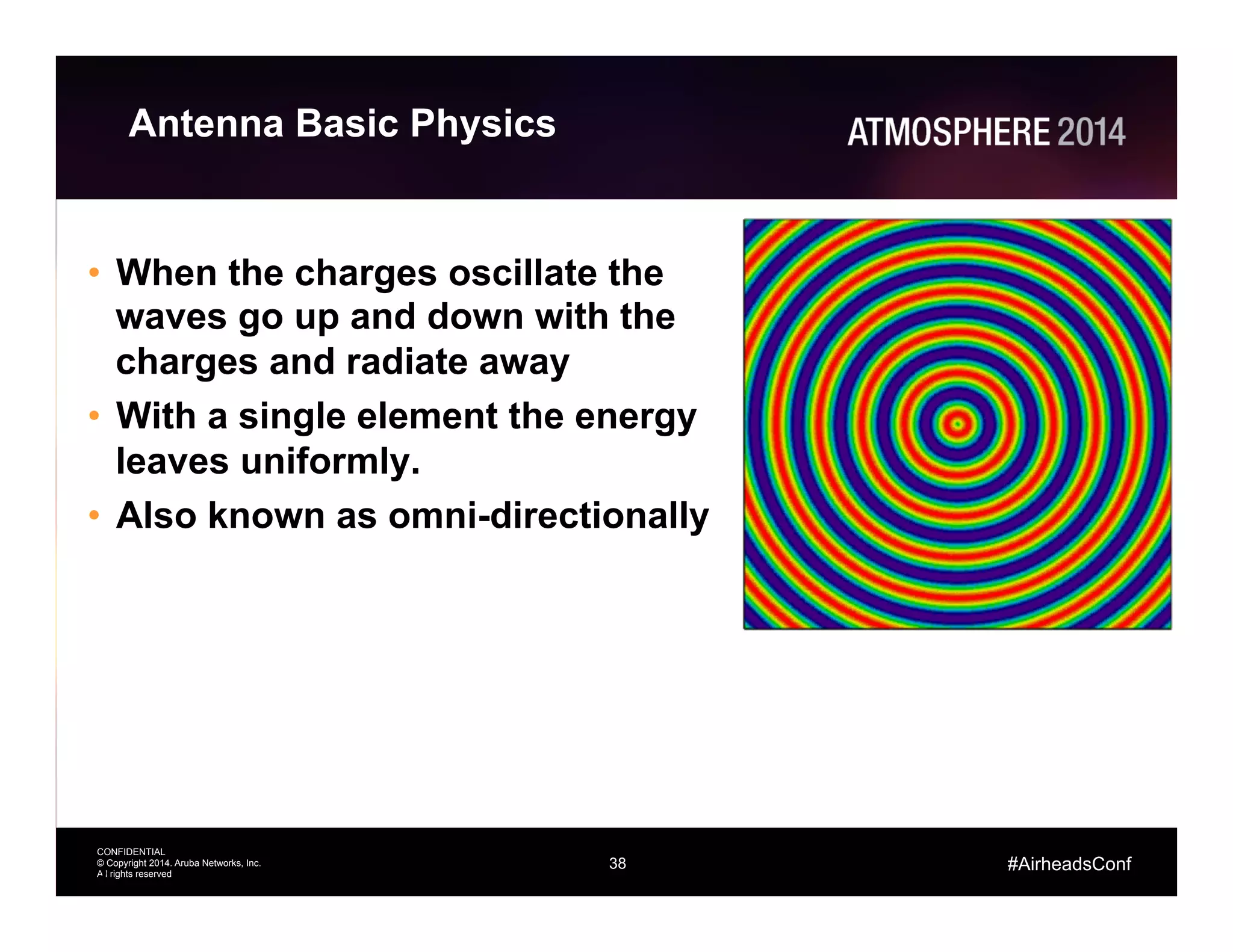 Antenna Basic Physics

ATMOSPHERE 2014

• When the charges oscillate the waves go up and down with the charges and radiate away
• With a single element the energy leaves uniformly.
• Also known as omni-directionally

CONFIDENTIAL
© Copyright 2014. Aruba Networks, Inc.
A l rights reserved

38

#AirheadsConf